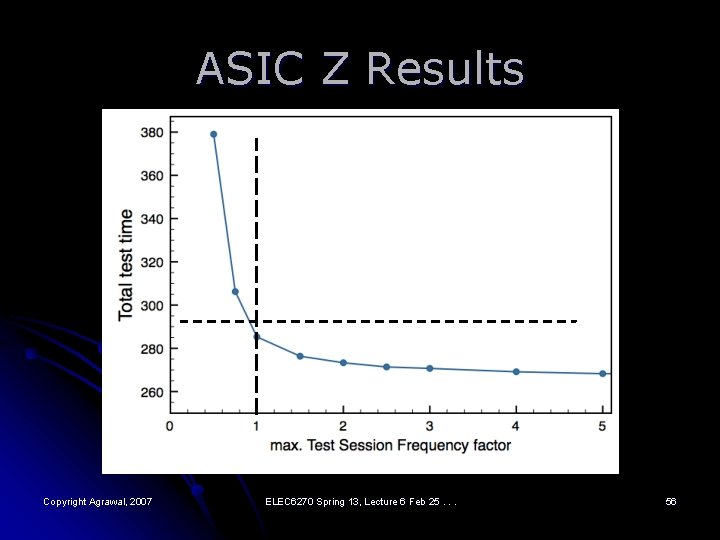 ASIC Z Results

Total test time

380
360
340
320
300
280
260

0 1 2 3 4 5

max. Test Session Frequency factor

Copyright Agrawal, 2007

ELEC6270 Spring 13, Lecture 6 Feb 25 . . .

56